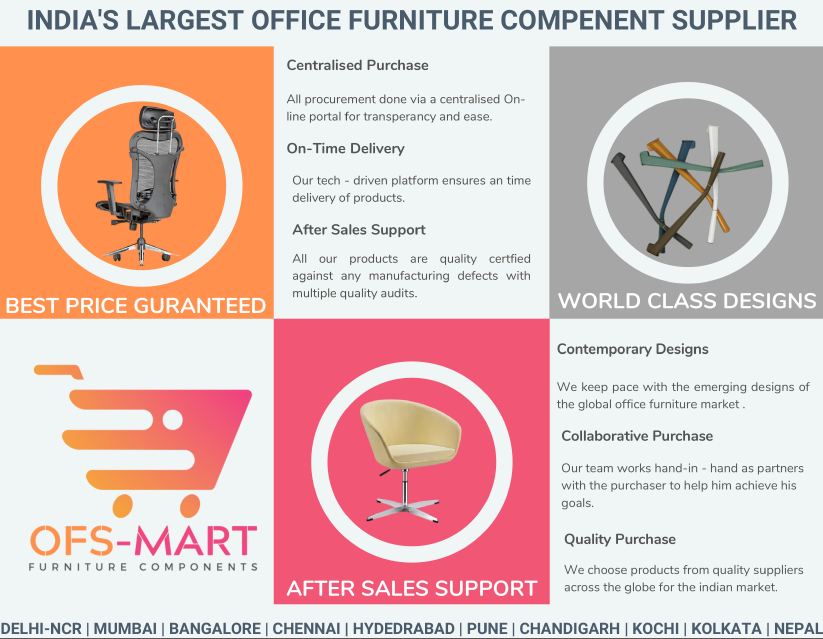 INDIA'S LARGEST OFFICE FURNITURE COMPENENT SUPPLIER

BEST PRICE GURANTEED

Centralised Purchase

All procurement done via a centralised Online portal for transperancy and ease.

On-Time Delivery

Our tech - driven platform ensures an time delivery of products.

After Sales Support

All our products are quality certfied against any manufacturing defects with multiple quality audits.

WORLD CLASS DESIGNS

OFS-MART
FURNITURE COMPONENTS

AFTER SALES SUPPORT

Contemporary Designs

We keep pace with the emerging designs of the global office furniture market .

Collaborative Purchase

Our team works hand-in - hand as partners with the purchaser to help him achieve his goals.

Quality Purchase

We choose products from quality suppliers across the globe for the indian market.

DELHI-NCR | MUMBAI | BANGALORE | CHENNAI | HYDEDRABAD | PUNE | CHANDIGARH | KOCHI | KOLKATA | NEPAL